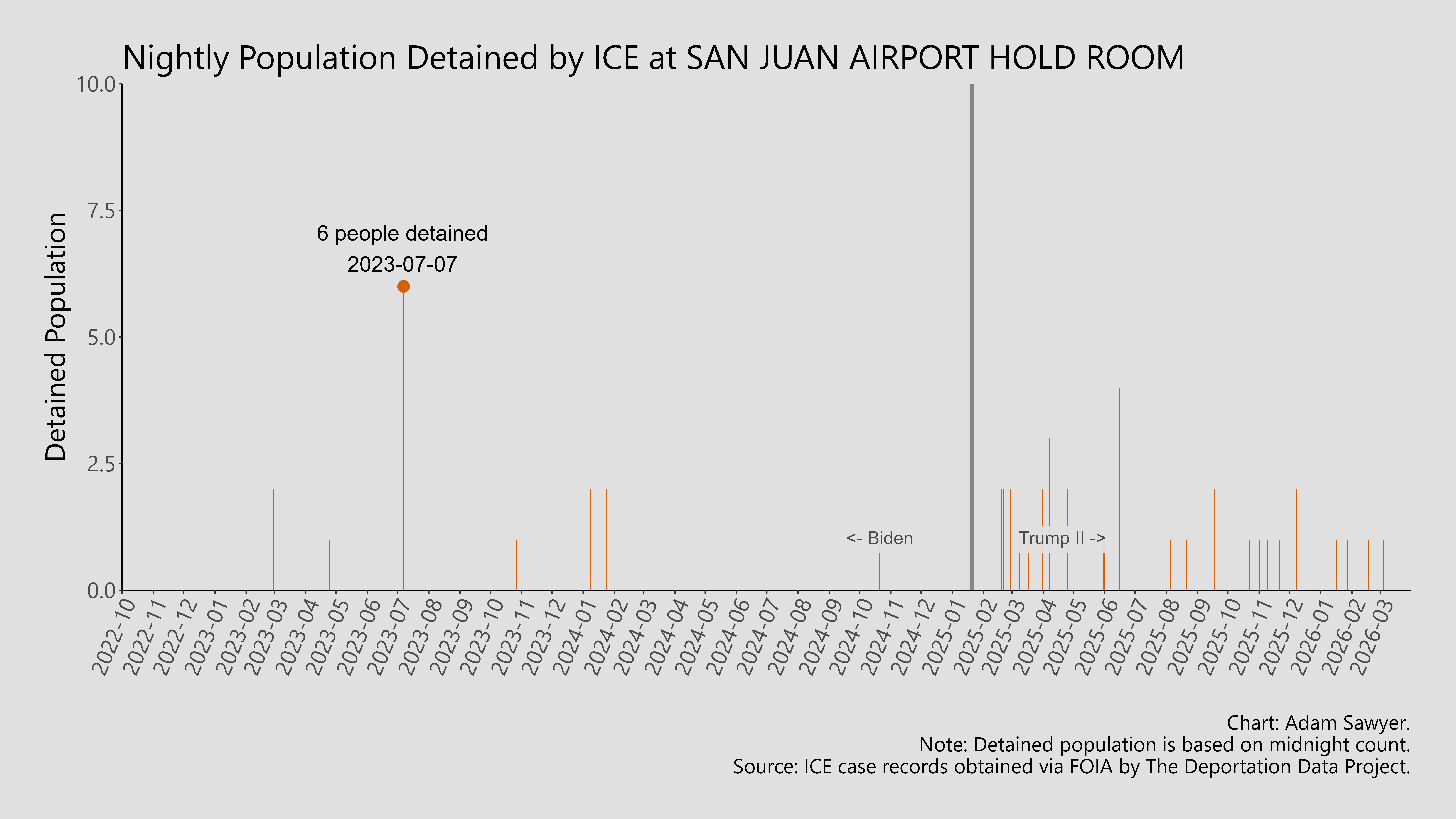 Nightly Population Detained by ICE at SAN JUAN AIRPORT HOLD ROOM

Detained Population

10.0
7.5
5.0
2.5
0.0

6 people detained
2023-07-07

<- Biden
Trump II ->

2022-10
2022-11
2022-12
2023-01
2023-02
2023-03
2023-04
2023-05
2023-06
2023-07
2023-08
2023-09
2023-10
2023-11
2023-12
2024-01
2024-02
2024-03
2024-04
2024-05
2024-06
2024-07
2024-08
2024-09
2024-10
2024-11
2024-12
2025-01
2025-02
2025-03
2025-04
2025-05
2025-06
2025-07
2025-08
2025-09
2025-10
2025-11
2025-12
2026-01
2026-02
2026-03

Chart: Adam Sawyer.
Note: Detained population is based on midnight count.
Source: ICE case records obtained via FOIA by The Deportation Data Project.